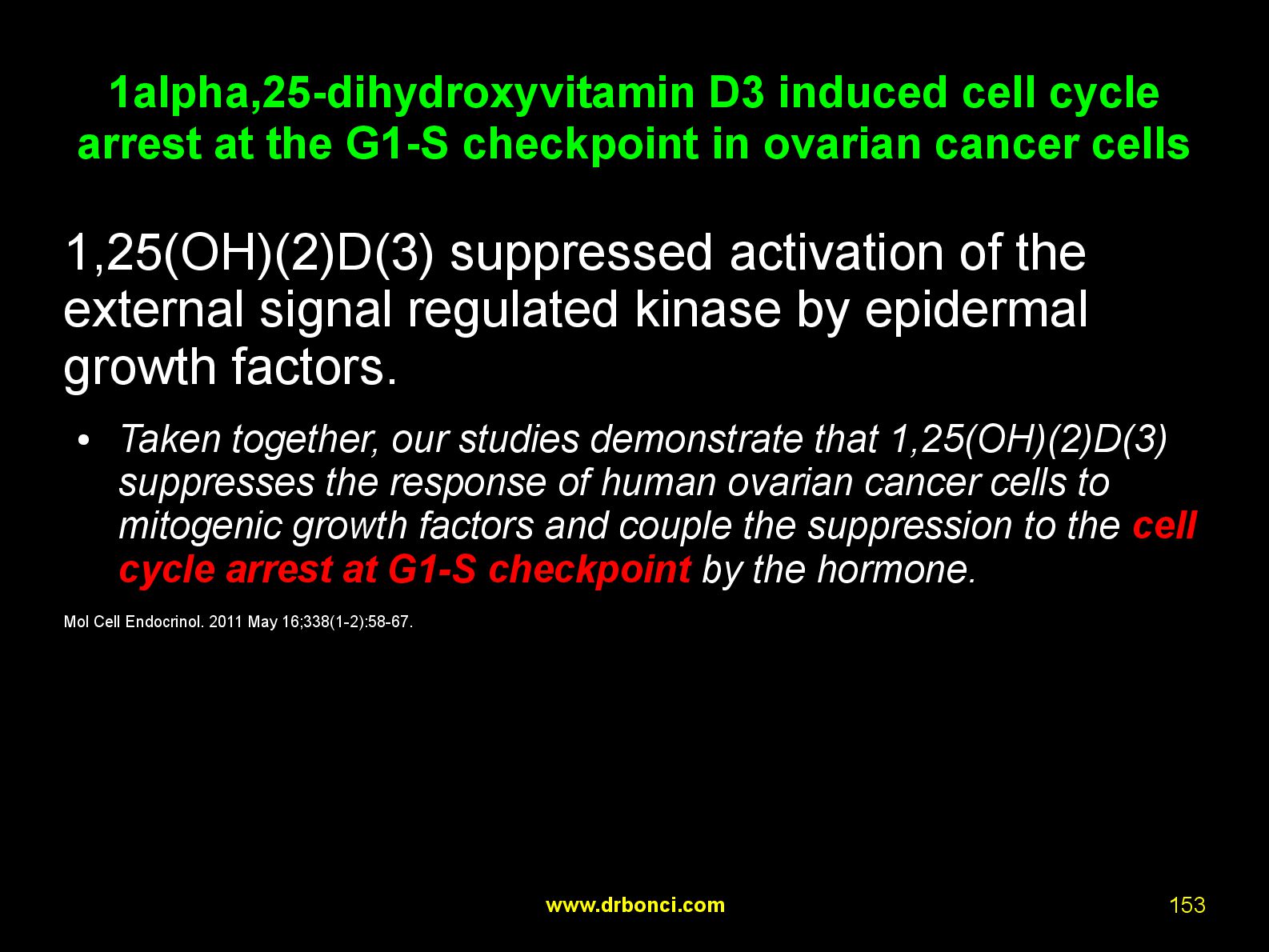 1alpha,25-dihydroxyvitamin D3 induced cell cycle arrest at the G1-S checkpoint in ovarian cancer cells

1,25(OH)(2)D(3) suppressed activation of the external signal regulated kinase by epidermal growth factors.

• Taken together, our studies demonstrate that 1,25(OH)(2)D(3) suppresses the response of human ovarian cancer cells to mitogenic growth factors and couple the suppression to the cell cycle arrest at G1-S checkpoint by the hormone.

Mol Cell Endocrinol. 2011 May 16;338(1-2):58-67.

www.drbonci.com

153